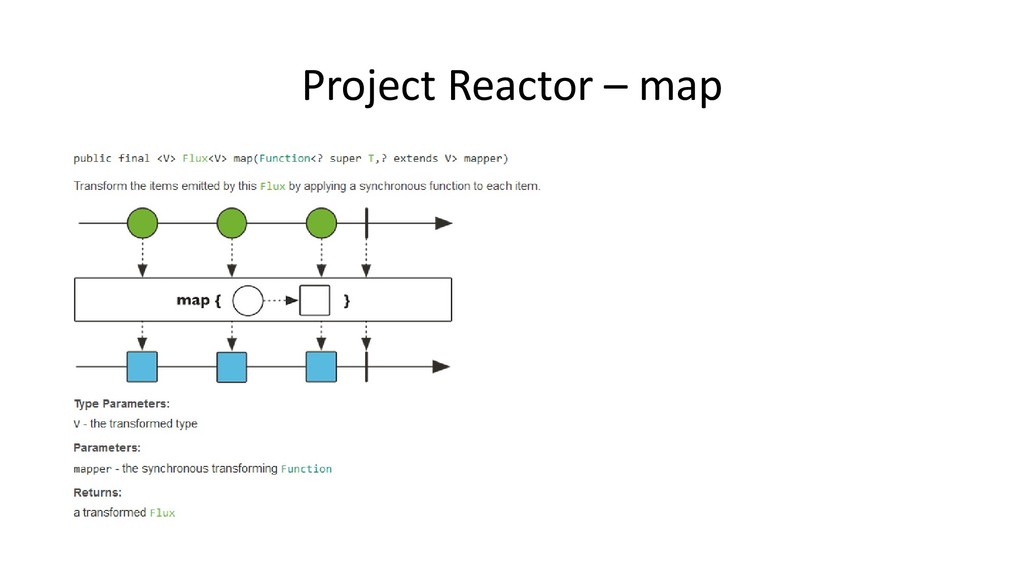 Project Reactor – map

public final <V> Flux<V> map(Function<? super T,? extends V> mapper)

Transform the items emitted by this Flux by applying a synchronous function to each item.

map { }

Type Parameters:
V - the transformed type

Parameters:
mapper - the synchronous transforming Function

Returns:
a transformed Flux